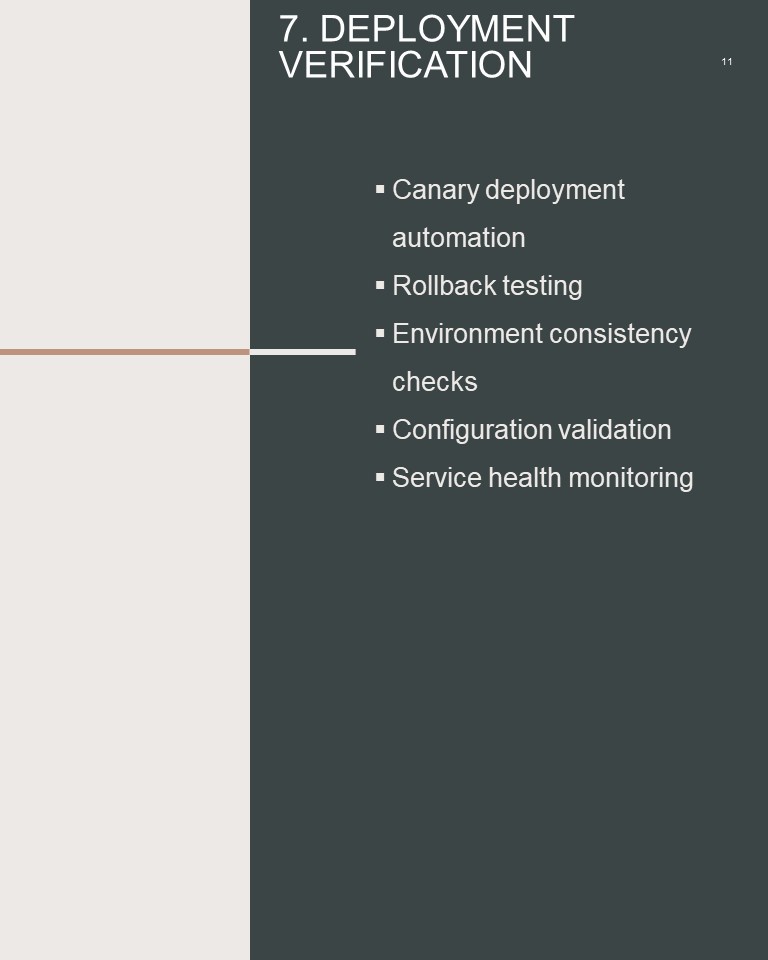 7. DEPLOYMENT VERIFICATION

11

▪ Canary deployment automation
▪ Rollback testing
▪ Environment consistency checks
▪ Configuration validation
▪ Service health monitoring